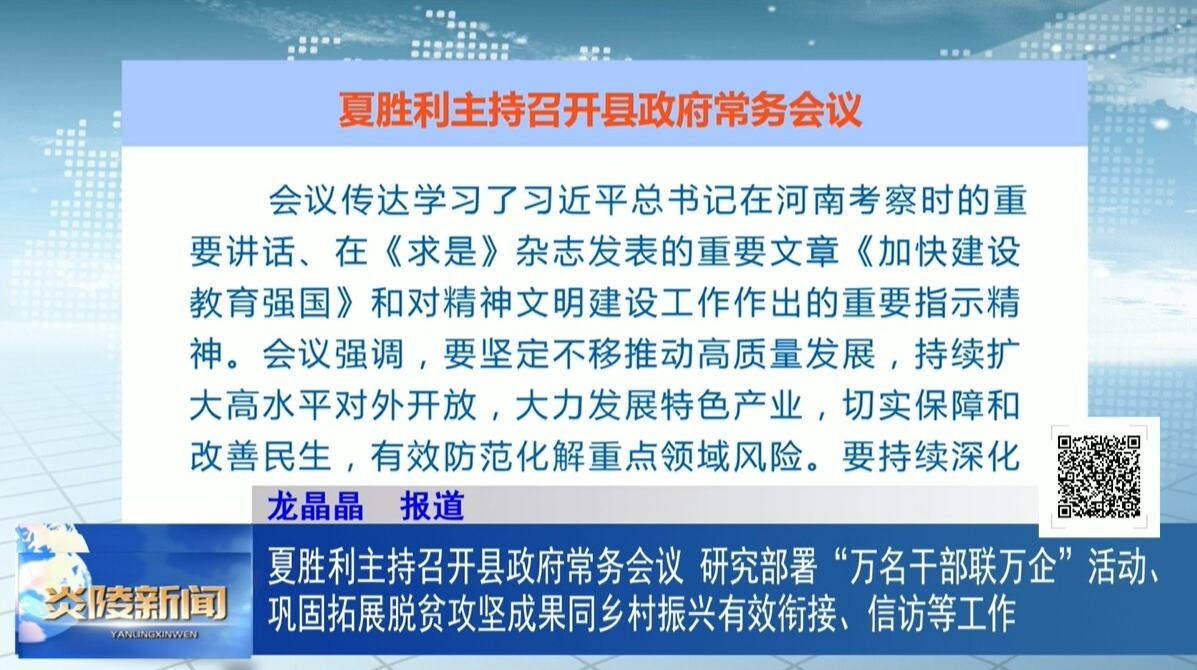 夏胜利主持召开县政府常务会议

会议传达学习了习近平总书记在河南考察时的重要讲话、在《求是》杂志发表的重要文章《加快建设教育强国》和对精神文明建设工作作出的重要指示精神。会议强调，要坚定不移推动高质量发展，持续扩大高水平对外开放，大力发展特色产业，切实保障和改善民生，有效防范化解重点领域风险。要持续深化

龙晶晶　报道

炎陵新闻
YANLINGXINWEN

夏胜利主持召开县政府常务会议 研究部署“万名干部联万企”活动、巩固拓展脱贫攻坚成果同乡村振兴有效衔接、信访等工作